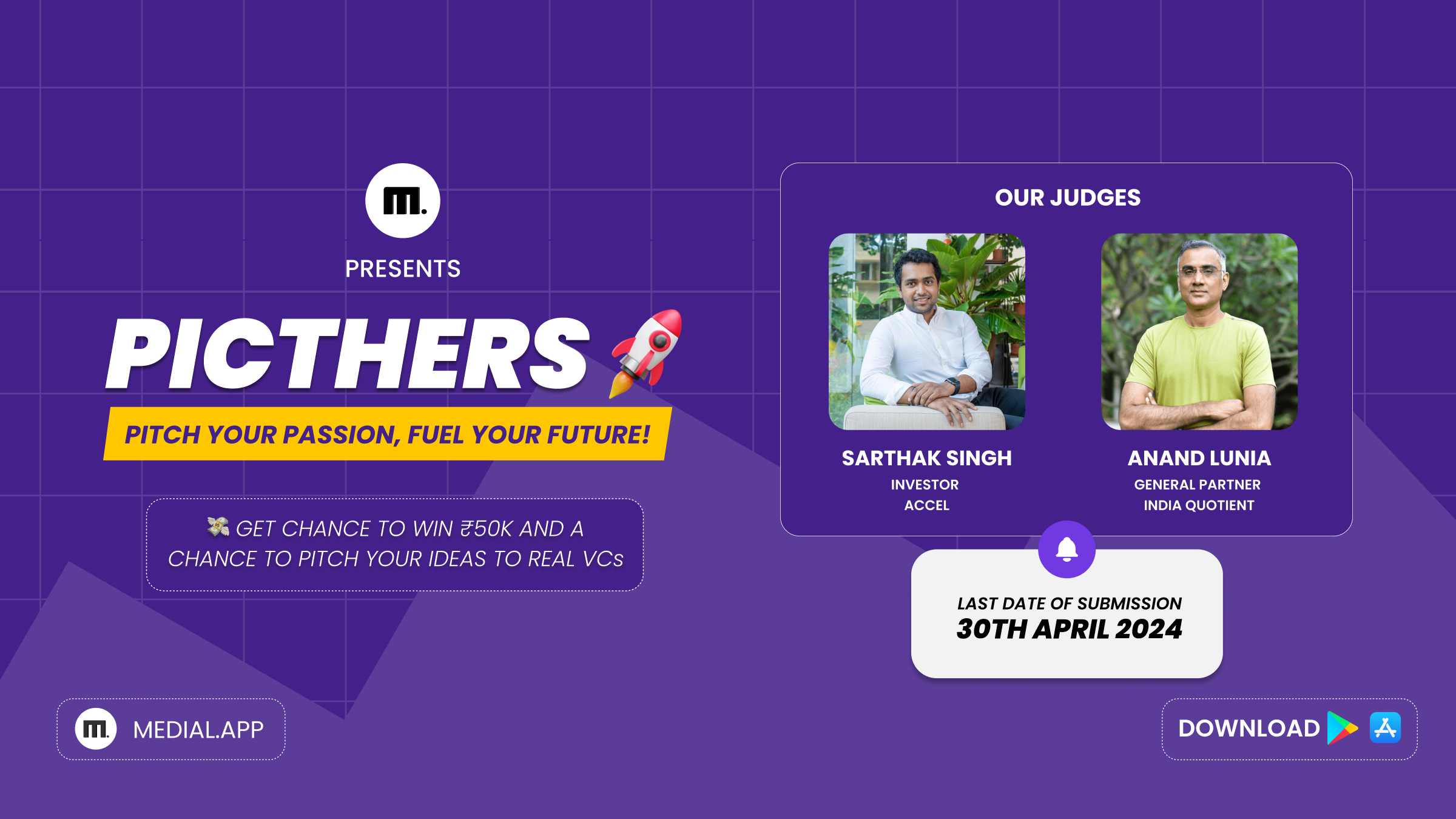 m.

PRESENTS

PICTHERS

PITCH YOUR PASSION, FUEL YOUR FUTURE!

GET CHANCE TO WIN ₹50K AND A CHANCE TO PITCH YOUR IDEAS TO REAL VCs

OUR JUDGES

SARTHAK SINGH
INVESTOR
ACCEL

ANAND LUNIA
GENERAL PARTNER
INDIA QUOTIENT

LAST DATE OF SUBMISSION
30TH APRIL 2024

m. MEDIAL.APP

DOWNLOAD